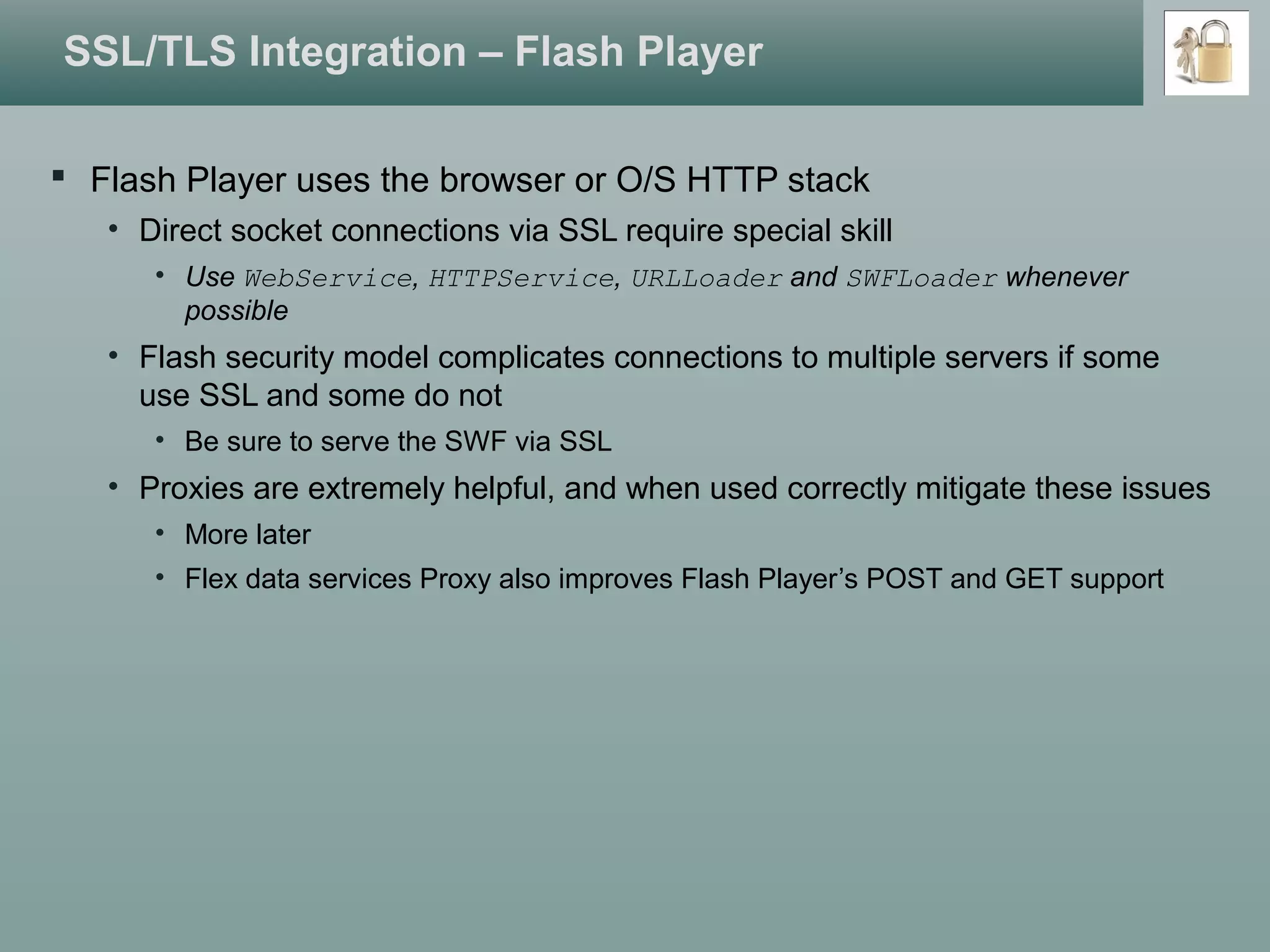 SSL/TLS Integration – Flash Player

▪ Flash Player uses the browser or O/S HTTP stack

• Direct socket connections via SSL require special skill

• Use WebService, HTTPService, URLLoader and SWFLoader whenever possible

• Flash security model complicates connections to multiple servers if some use SSL and some do not

• Be sure to serve the SWF via SSL

• Proxies are extremely helpful, and when used correctly mitigate these issues

• More later

• Flex data services Proxy also improves Flash Player’s POST and GET support